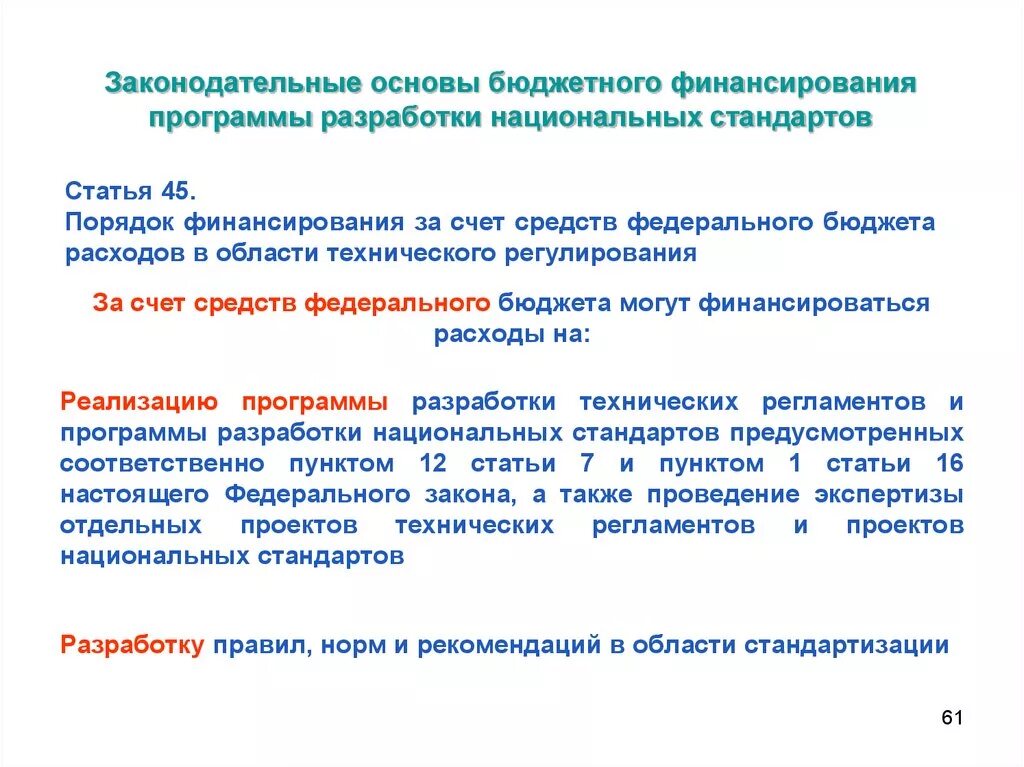 Законодательные основы бюджетного финансирования программы разработки национальных стандартов

Статья 45.
Порядок финансирования за счет средств федерального бюджета расходов в области технического регулирования

За счет средств федерального бюджета могут финансироваться расходы на:

Реализацию программы разработки технических регламентов и программы разработки национальных стандартов предусмотренных соответственно пунктом 12 статьи 7 и пунктом 1 статьи 16 настоящего Федерального закона, а также проведение экспертизы отдельных проектов технических регламентов и проектов национальных стандартов

Разработку правил, норм и рекомендаций в области стандартизации

61